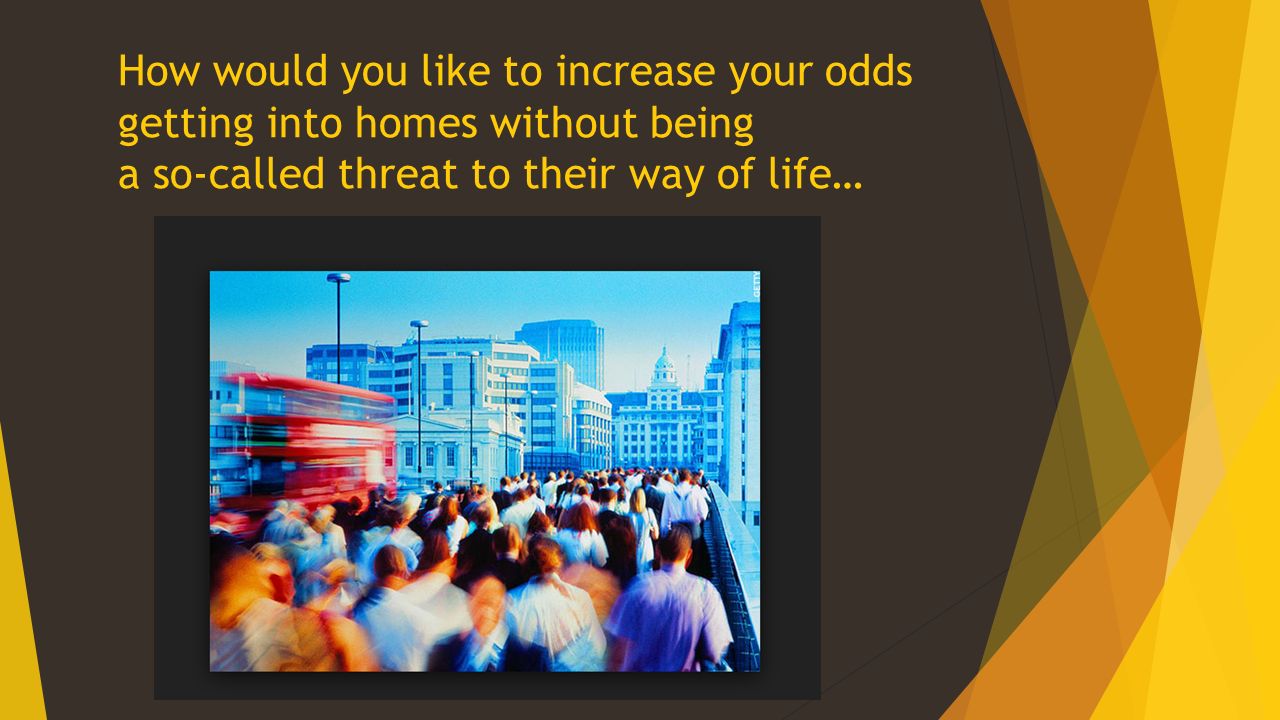 How would you like to increase your odds getting into homes without being a so-called threat to their way of life…

GETTY